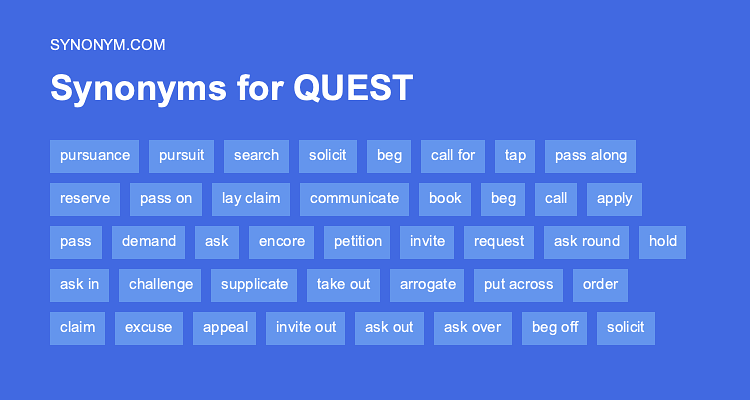 SYNONYM.COM

Synonyms for QUEST

pursuance pursuit search solicit beg call for tap pass along

reserve pass on lay claim communicate book beg call apply

pass demand ask encore petition invite request ask round hold

ask in challenge supplicate take out arrogate put across order

claim excuse appeal invite out ask out ask over beg off solicit